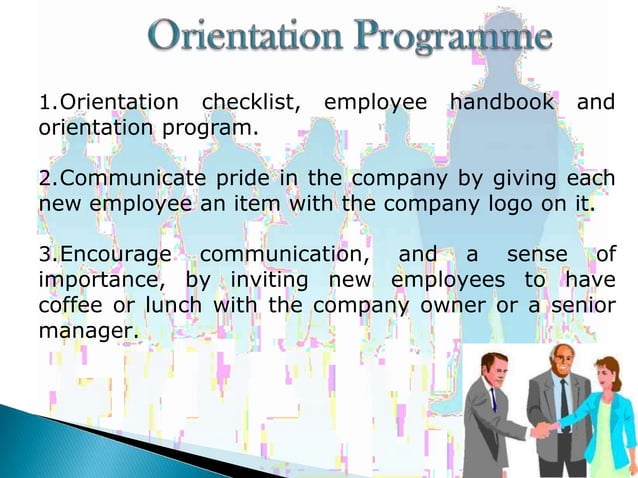 Orientation Programme

1.Orientation checklist, employee handbook and orientation program.

2.Communicate pride in the company by giving each new employee an item with the company logo on it.

3.Encourage communication, and a sense of importance, by inviting new employees to have coffee or lunch with the company owner or a senior manager.